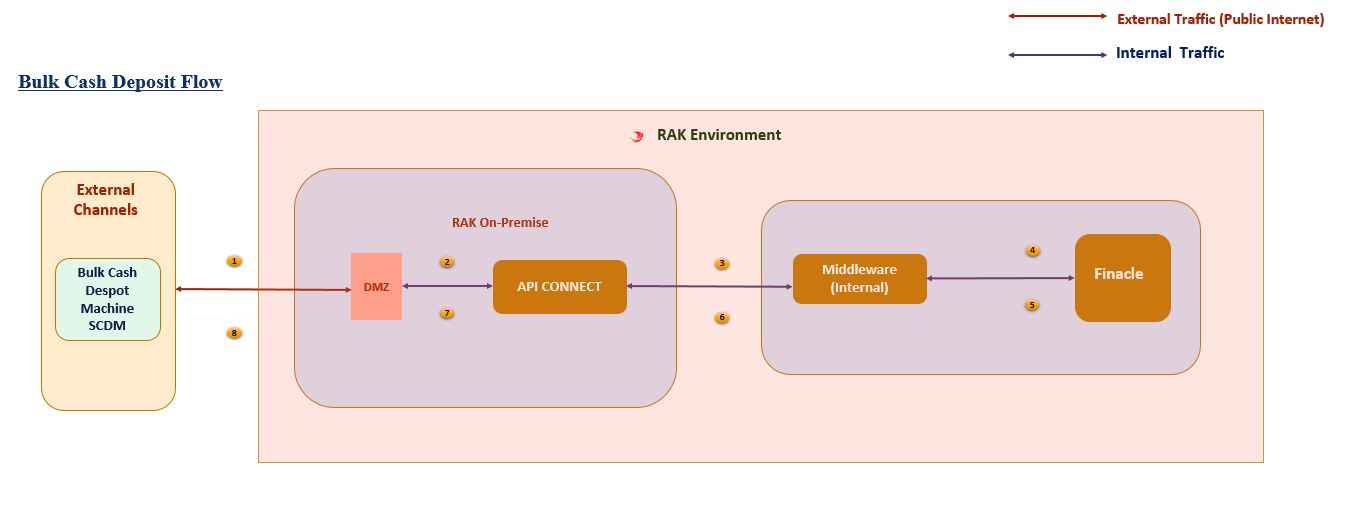 External Traffic (Public Internet)

Internal Traffic

Bulk Cash Deposit Flow

RAK Environment

External Channels

Bulk Cash Despot Machine SCDM

1

8

RAK On-Premise

DMZ

2

7

API CONNECT

3

6

Middleware (Internal)

4

5

Finacle